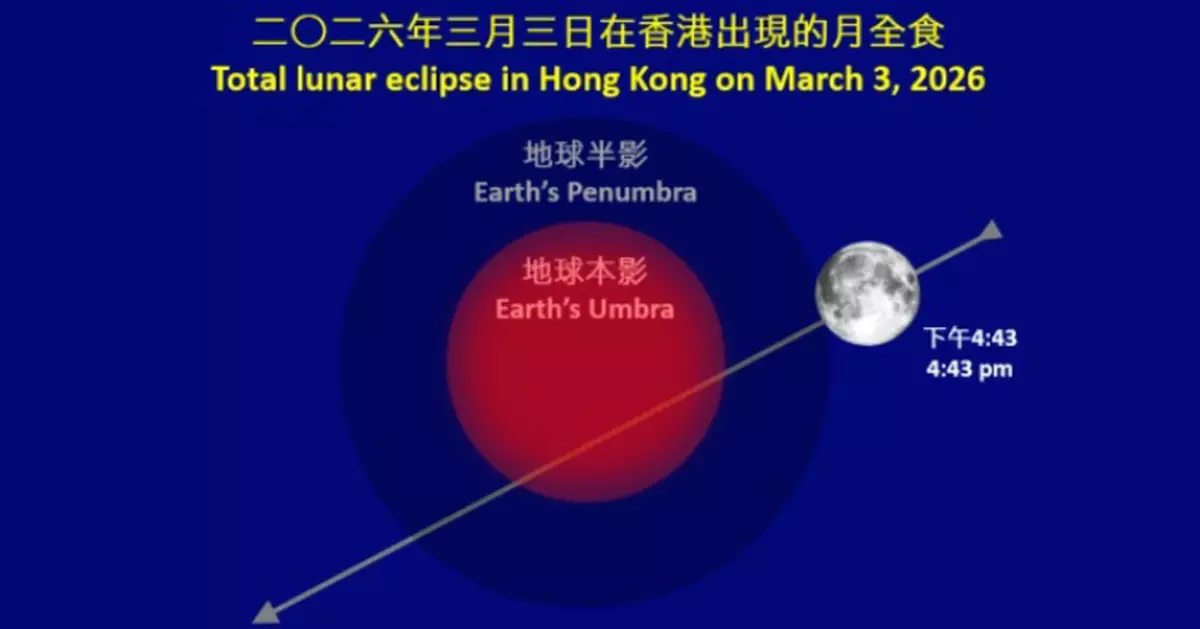 二〇二六年三月三日在香港出現的月全食
Total lunar eclipse in Hong Kong on March 3, 2026

地球半影
Earth's Penumbra

地球本影
Earth's Umbra

下午4:43
4:43 pm